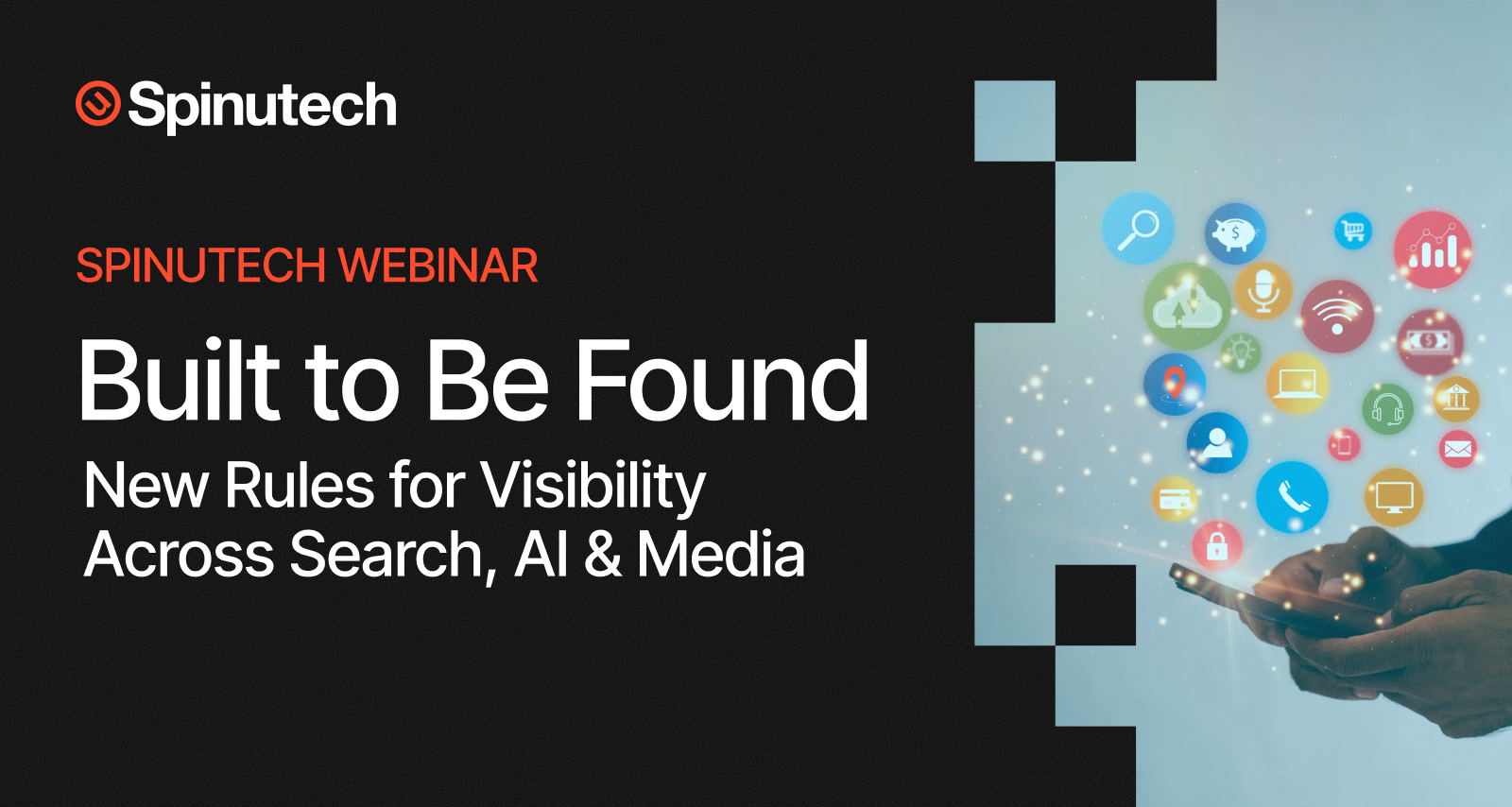 Spinutech

SPINUTECH WEBINAR

Built to Be Found

New Rules for Visibility Across Search, AI & Media